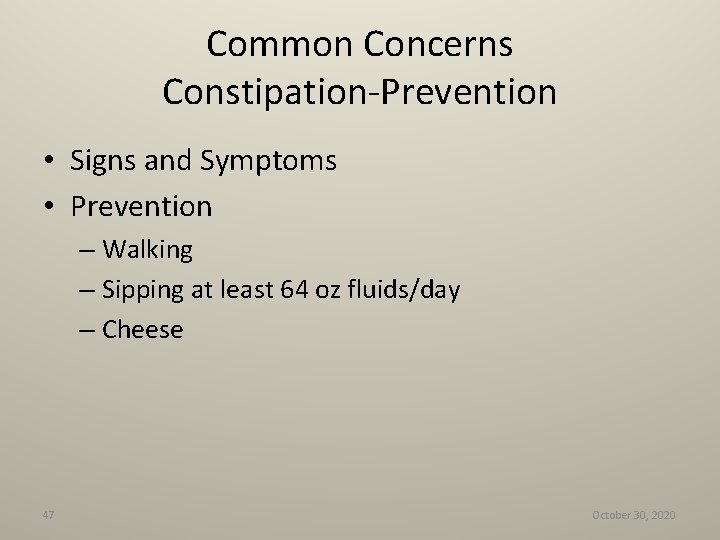 Common Concerns
Constipation-Prevention

• Signs and Symptoms
• Prevention
– Walking
– Sipping at least 64 oz fluids/day
– Cheese

47

October 30, 2020